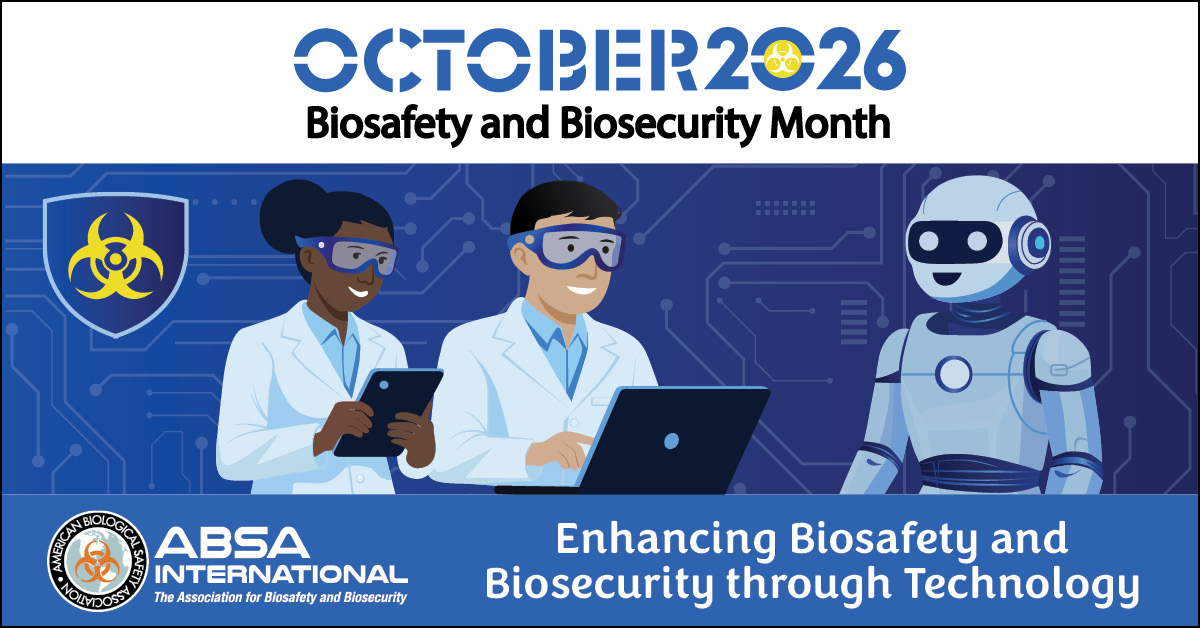 OCTOBER2026
Biosafety and Biosecurity Month

AMERICAN BIOLOGICAL SAFETY ASSOCIATION
ABSA INTERNATIONAL
The Association for Biosafety and Biosecurity

Enhancing Biosafety and Biosecurity through Technology